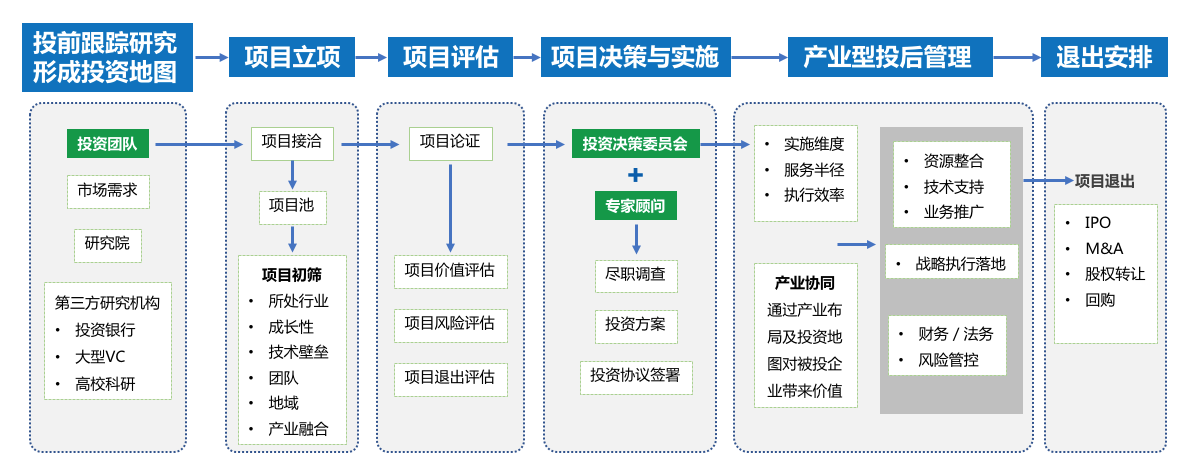 投前跟踪研究形成投资地图

项目立项

项目评估

项目决策与实施

产业型投后管理

退出安排

投资团队

市场需求

研究院

第三方研究机构
• 投资银行
• 大型VC
• 高校科研

项目接洽

项目池

项目初筛
• 所处行业
• 成长性
• 技术壁垒
• 团队
• 地域
• 产业融合

项目论证

项目价值评估

项目风险评估

项目退出评估

投资决策委员会

+

专家顾问

尽职调查

投资方案

投资协议签署

• 实施维度
• 服务半径
• 执行效率

产业协同
通过产业布局及投资地图对被投企业带来价值

• 资源整合
• 技术支持
• 业务推广

• 战略执行落地

• 财务 / 法务
• 风险管控

项目退出

• IPO
• M&A
• 股权转让
• 回购